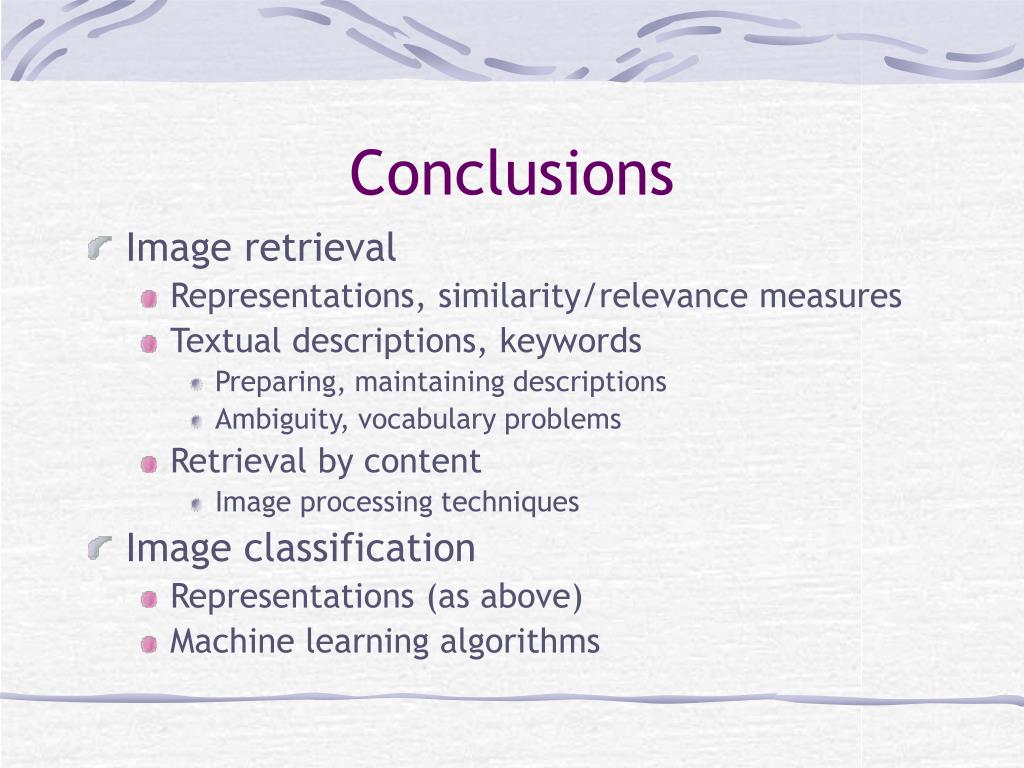 Conclusions

Image retrieval
Representations, similarity/relevance measures
Textual descriptions, keywords
Preparing, maintaining descriptions
Ambiguity, vocabulary problems
Retrieval by content
Image processing techniques

Image classification
Representations (as above)
Machine learning algorithms